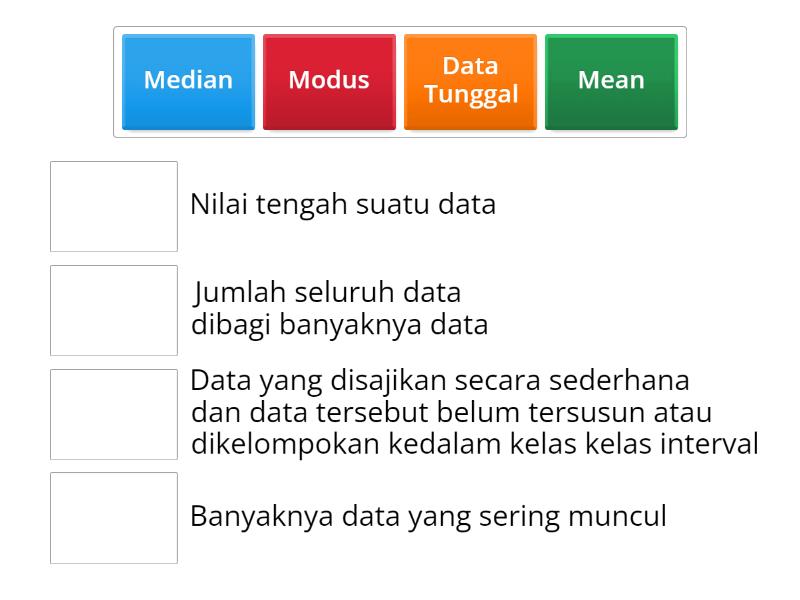 Median
Modus
Data Tunggal
Mean

Nilai tengah suatu data

Jumlah seluruh data dibagi banyaknya data

Data yang disajikan secara sederhana dan data tersebut belum tersusun atau dikelompokan kedalam kelas kelas interval

Banyaknya data yang sering muncul